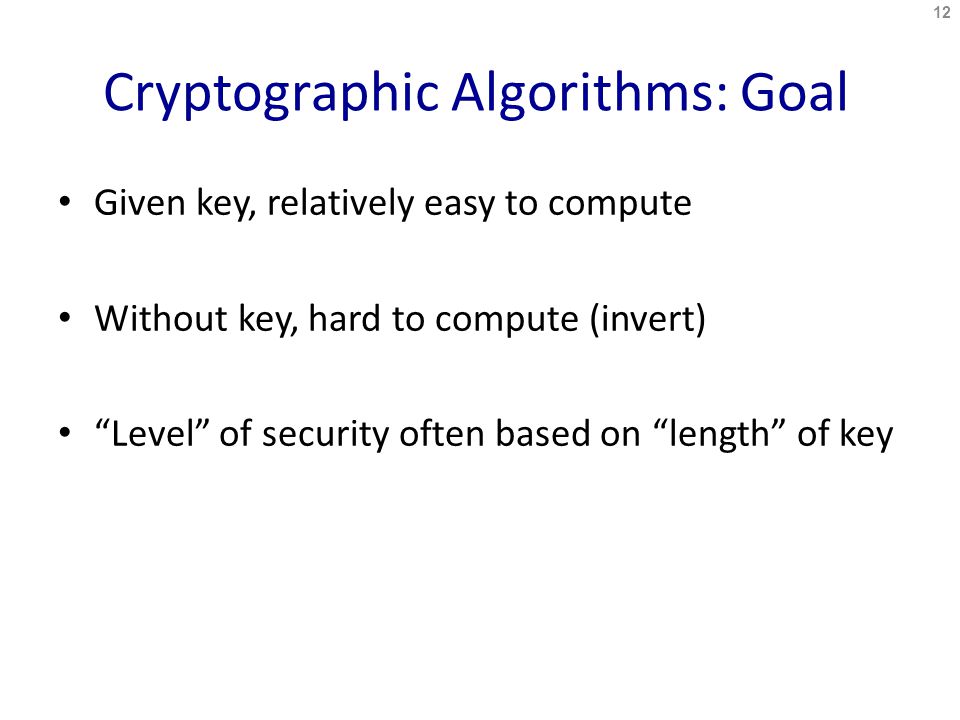 12

Cryptographic Algorithms: Goal

• Given key, relatively easy to compute

• Without key, hard to compute (invert)

• “Level” of security often based on “length” of key